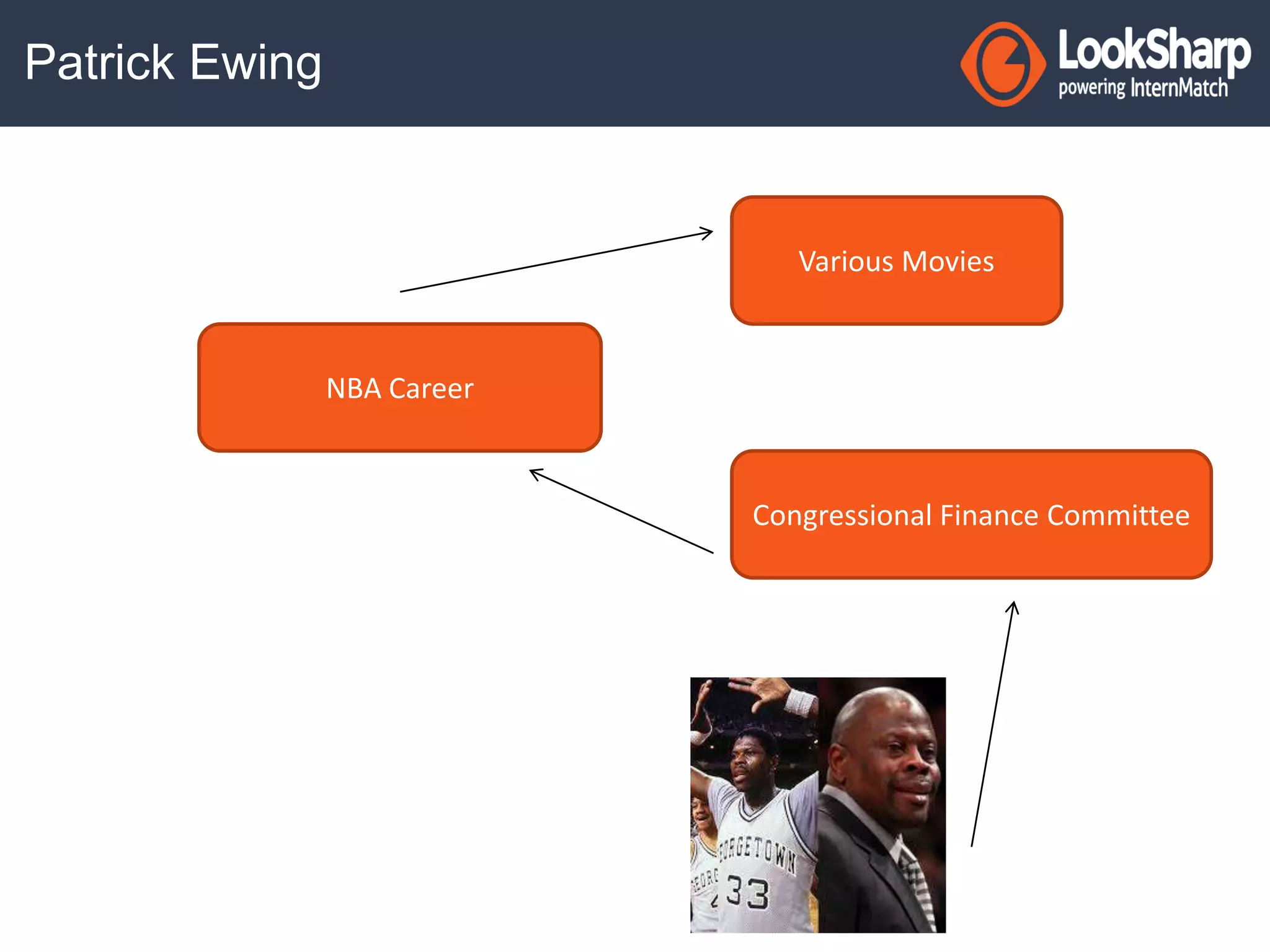 Patrick Ewing

LookSharp
powering InternMatch

Various Movies

NBA Career

Congressional Finance Committee

GEORGETOWN
33